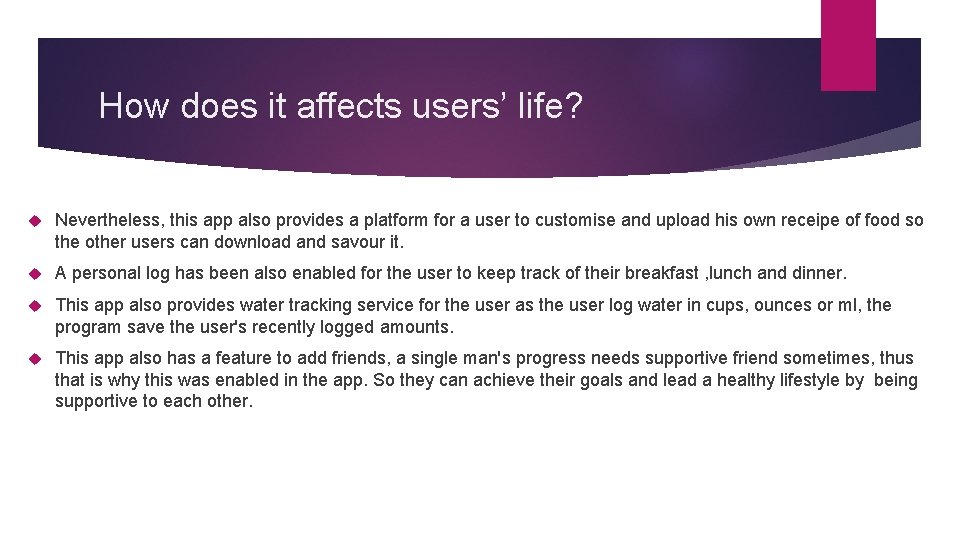 How does it affects users’ life?

Nevertheless, this app also provides a platform for a user to customise and upload his own receipe of food so the other users can download and savour it.

A personal log has been also enabled for the user to keep track of their breakfast ,lunch and dinner.

This app also provides water tracking service for the user as the user log water in cups, ounces or ml, the program save the user's recently logged amounts.

This app also has a feature to add friends, a single man's progress needs supportive friend sometimes, thus that is why this was enabled in the app. So they can achieve their goals and lead a healthy lifestyle by being supportive to each other.